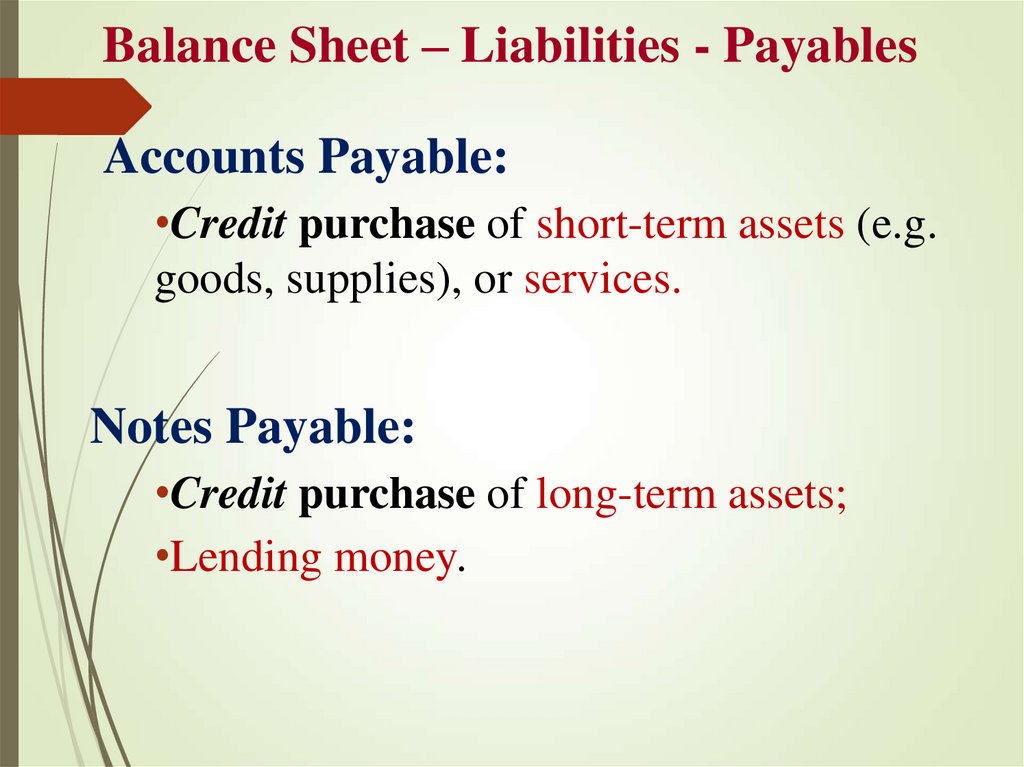 Balance Sheet – Liabilities - Payables

Accounts Payable:

•Credit purchase of short-term assets (e.g. goods, supplies), or services.

Notes Payable:

•Credit purchase of long-term assets;

•Lending money.